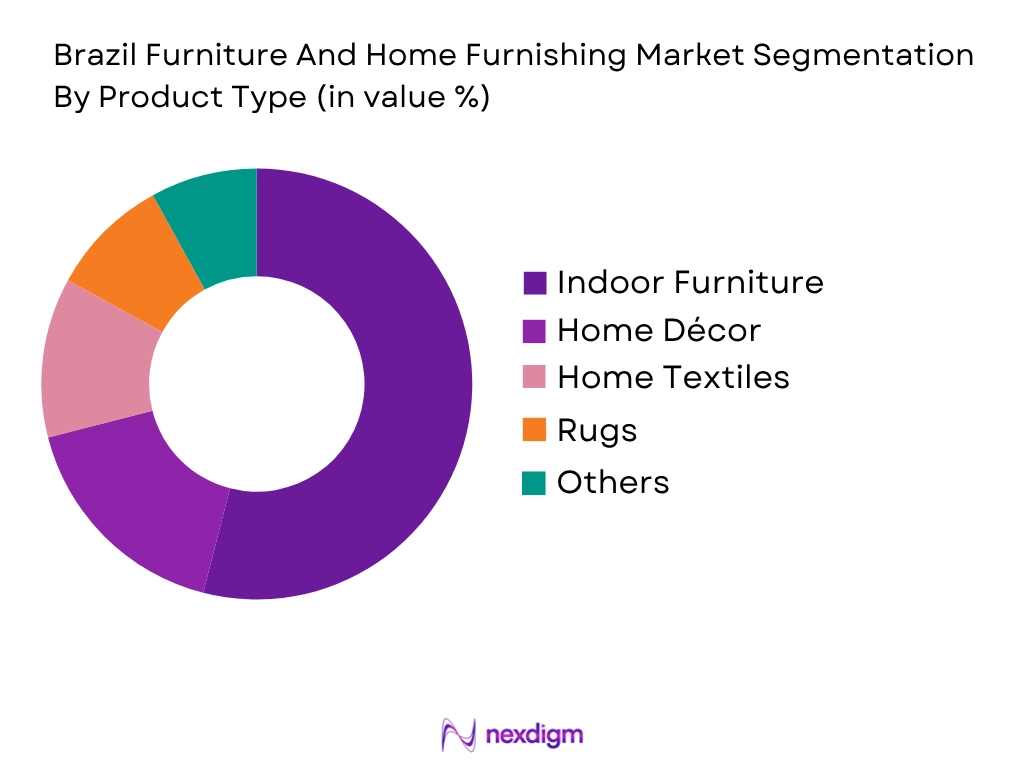 Brazil Furniture And Home Furnishing Market Segmentation By Product Type (in value %)

Indoor Furniture
Home Décor
Home Textiles
Rugs
Others

nexdigm